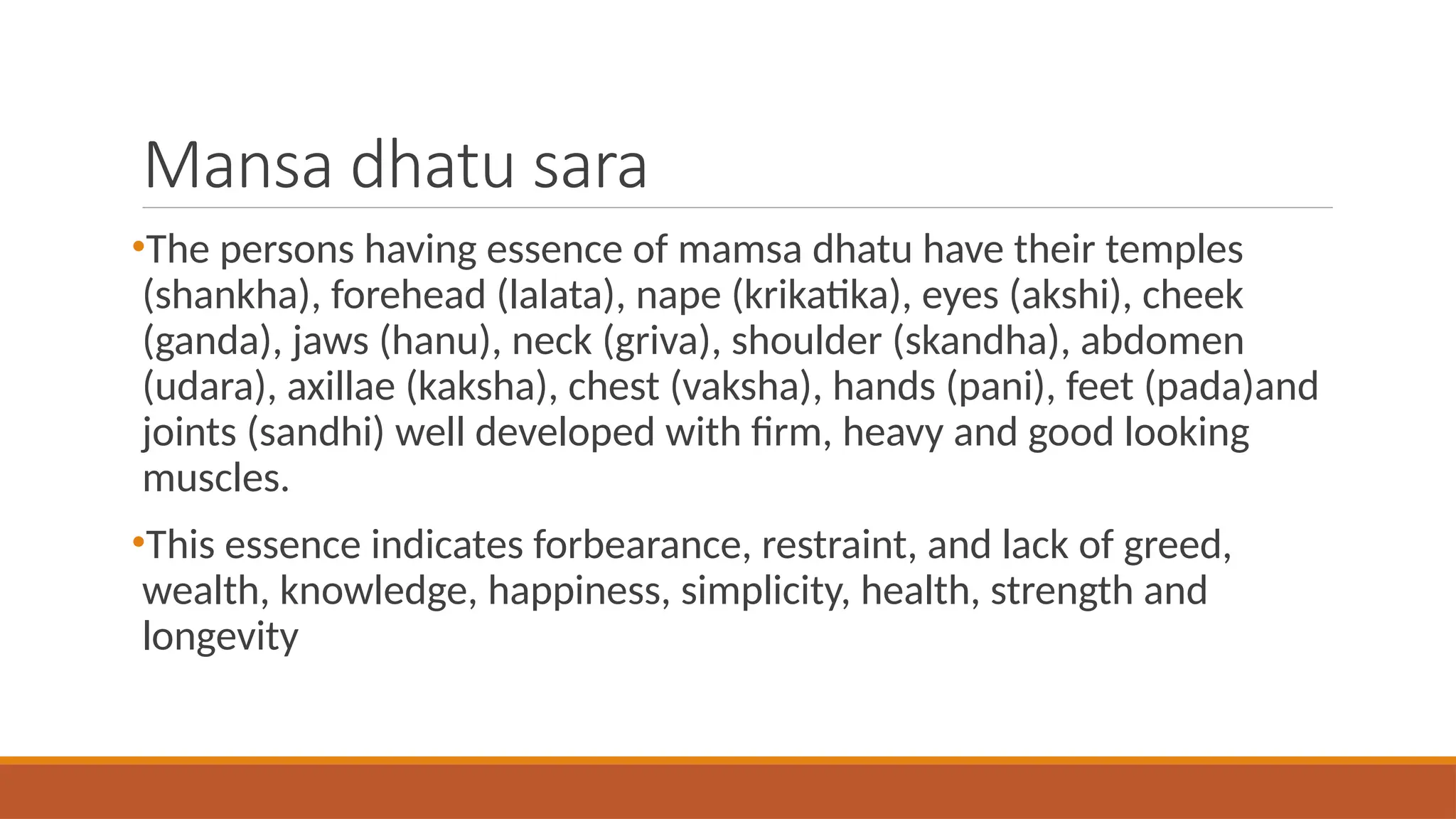 Mansa dhatu sara

•The persons having essence of mamsa dhatu have their temples (shankha), forehead (lalata), nape (krikatika), eyes (akshi), cheek (ganda), jaws (hanu), neck (griva), shoulder (skandha), abdomen (udara), axillae (kaksha), chest (vaksha), hands (pani), feet (pada)and joints (sandhi) well developed with firm, heavy and good looking muscles.

•This essence indicates forbearance, restraint, and lack of greed, wealth, knowledge, happiness, simplicity, health, strength and longevity